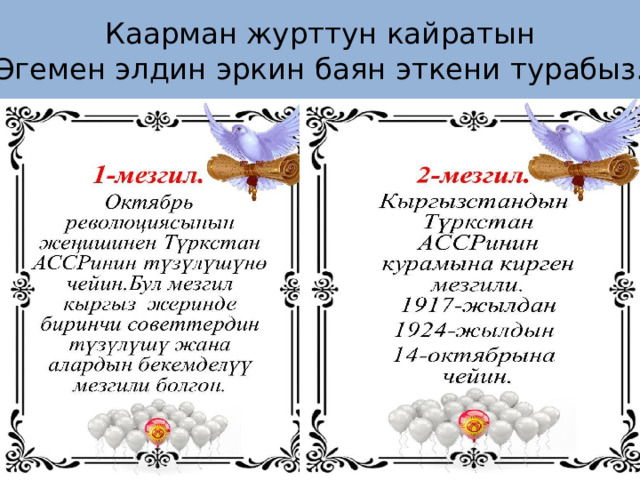 Каарман журттун кайратын
Эгемен элдин эркин баян эткени турабыз.

1-мезгил.
Октябрь революциясынын жеңишинен Түркстан АССРинин түзүлүшүнө чейин.Бул мезгил кыргыз жеринде биринчи советтердин түзүлүшү жана алардын бекемделүү мезгили болгон.

2-мезгил.
Кыргызстандын Түркстан АССРинин курамына кирген мезгили.
1917-жылдан
1924-жылдын
14-октябрына
чейин.